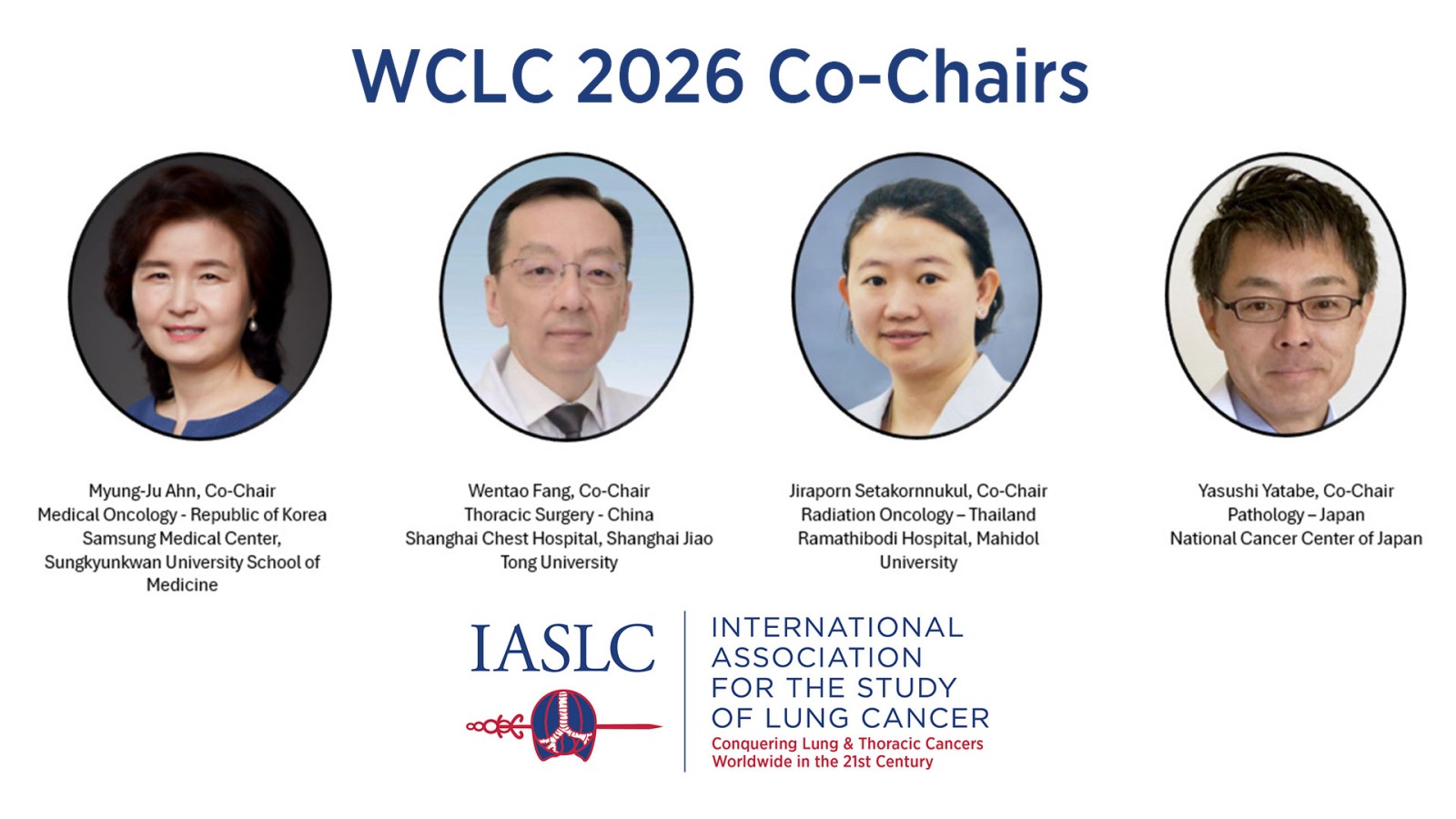 WCLC 2026 Co-Chairs

Myung-Ju Ahn, Co-Chair
Medical Oncology - Republic of Korea
Samsung Medical Center, Sungkyunkwan University School of Medicine

Wentao Fang, Co-Chair
Thoracic Surgery - China
Shanghai Chest Hospital, Shanghai Jiao Tong University

Jiraporn Setakornnukul, Co-Chair
Radiation Oncology – Thailand
Ramathibodi Hospital, Mahidol University

Yasushi Yatabe, Co-Chair
Pathology – Japan
National Cancer Center of Japan

IASLC

INTERNATIONAL ASSOCIATION FOR THE STUDY OF LUNG CANCER
Conquering Lung & Thoracic Cancers Worldwide in the 21st Century